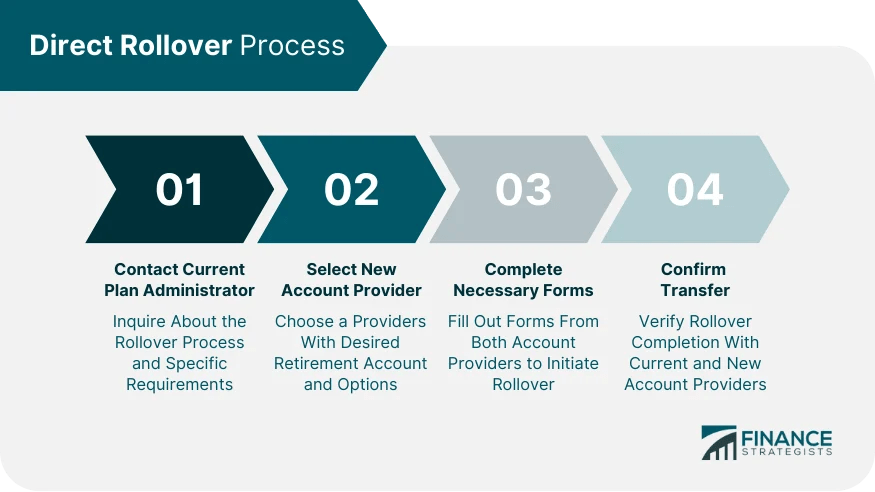 Direct Rollover Process

01

Contact Current Plan Administrator

Inquire About the Rollover Process and Specific Requirements

02

Select New Account Provider

Choose a Providers With Desired Retirement Account and Options

03

Complete Necessary Forms

Fill Out Forms From Both Account Providers to Initiate Rollover

04

Confirm Transfer

Verify Rollover Completion With Current and New Account Providers

FINANCE STRATEGISTS